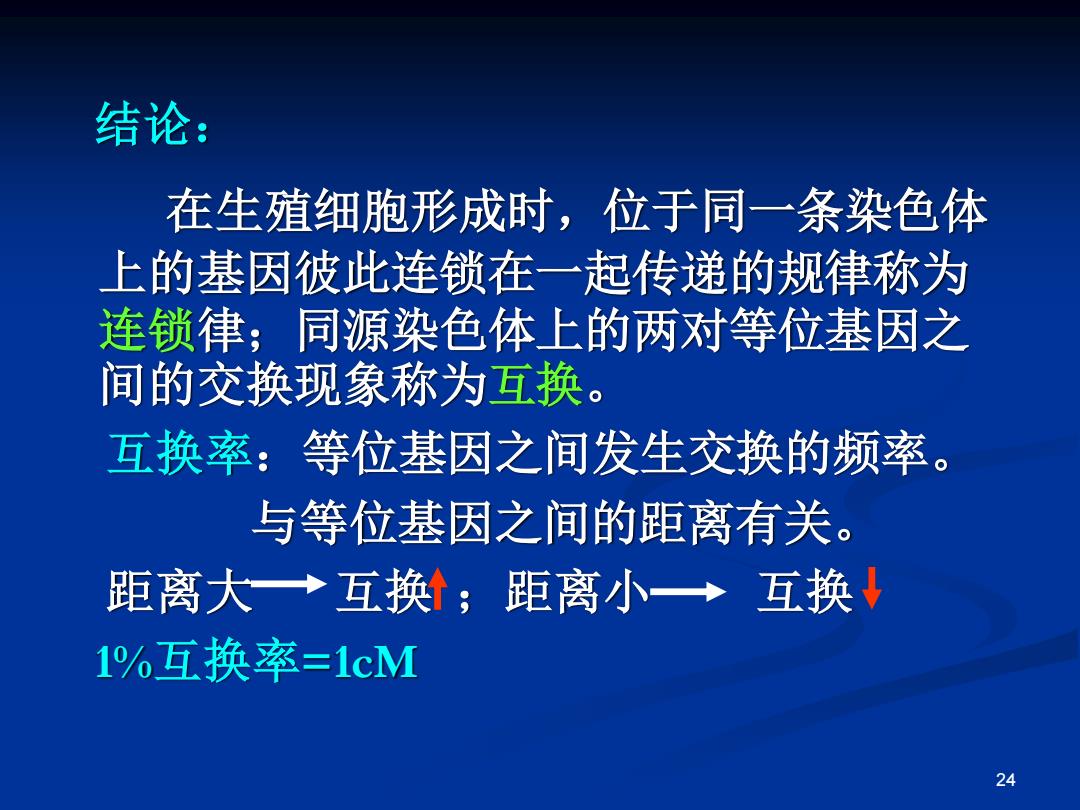 结论：

在生殖细胞形成时，位于同一条染色体上的基因彼此连锁在一起传递的规律称为连锁律；同源染色体上的两对等位基因之间的交换现象称为互换。

互换率：等位基因之间发生交换的频率。

与等位基因之间的距离有关。

距离大 $\rightarrow$ 互换 $\uparrow$；距离小 $\rightarrow$ 互换 $\downarrow$

1%互换率=1cM

24